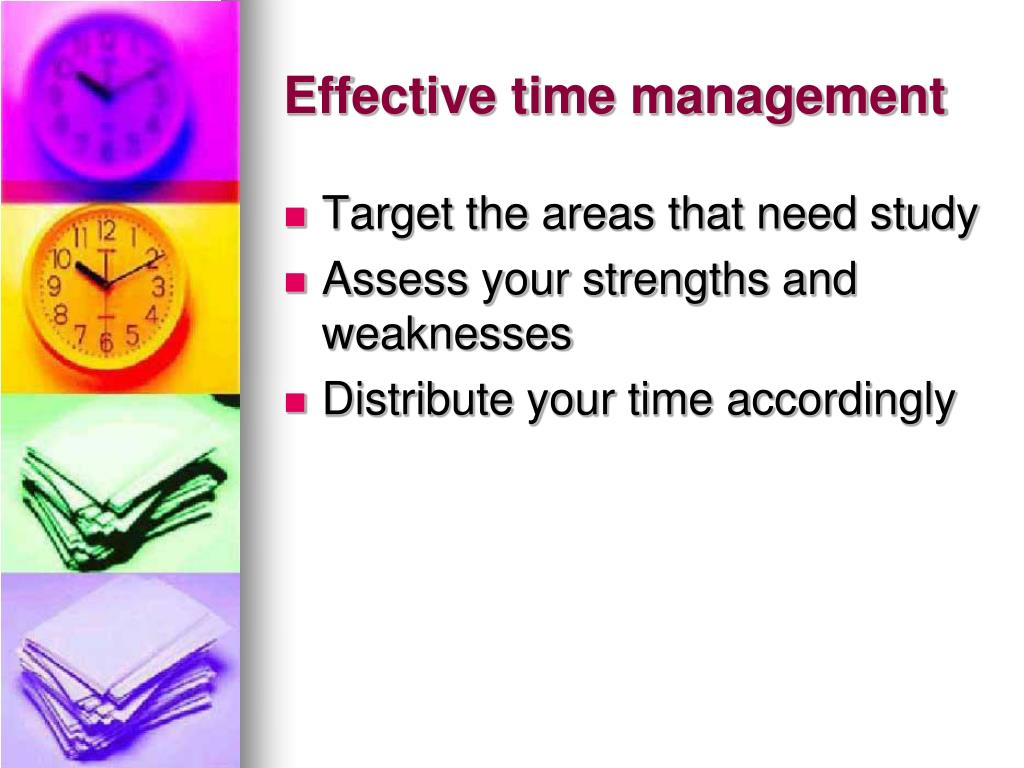 Effective time management

- Target the areas that need study
- Assess your strengths and weaknesses
- Distribute your time accordingly